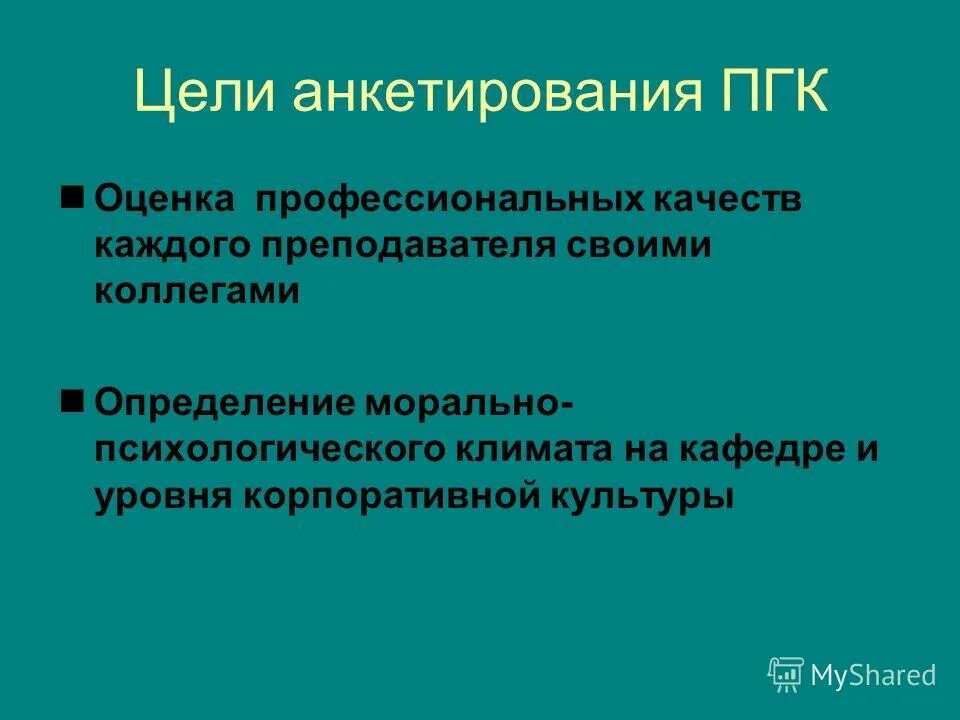 Цели анкетирования ПГК

Оценка профессиональных качеств каждого преподавателя своими коллегами

Определение морально-психологического климата на кафедре и уровня корпоративной культуры

MyShared